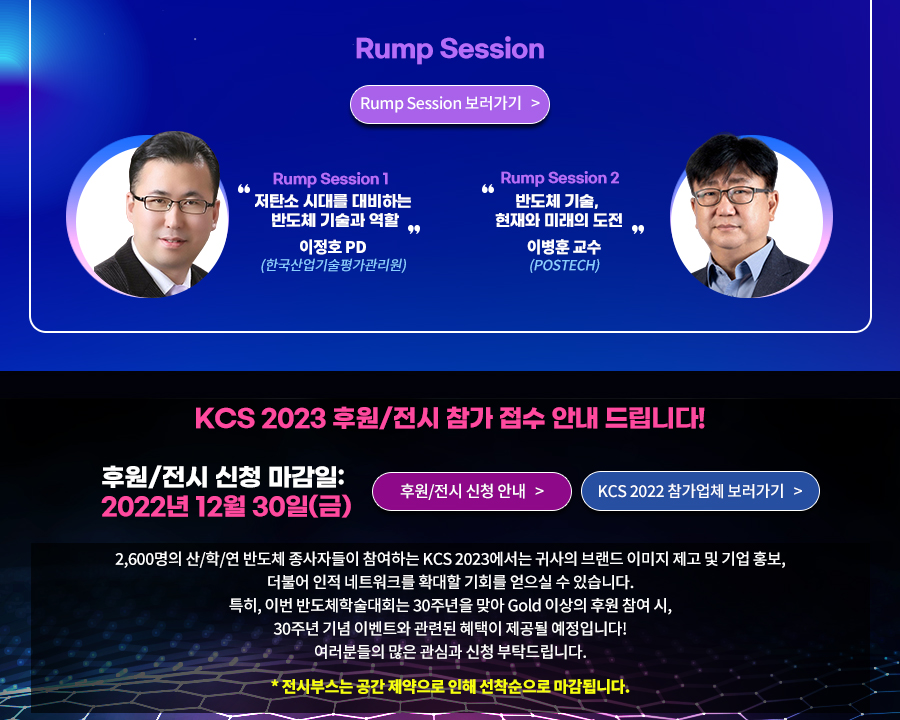 Rump Session

Rump Session 보러가기 >

Rump Session 1
“ 저탄소 시대를 대비하는 반도체 기술과 역할 ”
이정호 PD
(한국산업기술평가관리원)

Rump Session 2
“ 반도체 기술, 현재와 미래의 도전 ”
이병훈 교수
(POSTECH)

KCS 2023 후원/전시 참가 접수 안내 드립니다!

후원/전시 신청 마감일:
2022년 12월 30일(금)

후원/전시 신청 안내 >

KCS 2022 참가업체 보러가기 >

2,600명의 산/학/연 반도체 종사자들이 참여하는 KCS 2023에서는 귀사의 브랜드 이미지 제고 및 기업 홍보, 더불어 인적 네트워크를 확대할 기회를 얻으실 수 있습니다.
특히, 이번 반도체학술대회는 30주년을 맞아 Gold 이상의 후원 참여 시, 30주년 기념 이벤트와 관련된 혜택이 제공될 예정입니다!
여러분들의 많은 관심과 신청 부탁드립니다.

* 전시부스는 공간 제약으로 인해 선착순으로 마감됩니다.